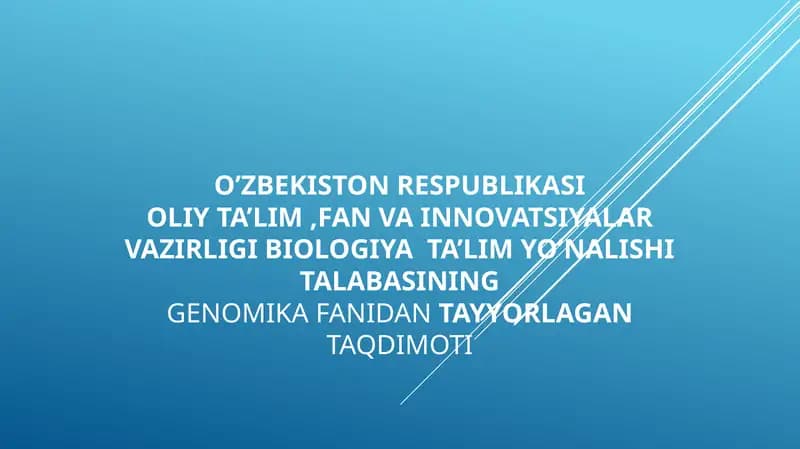 O’ZBEKISTON RESPUBLIKASI
OLIY TA’LIM ,FAN VA INNOVATSIYALAR VAZIRLIGI BIOLOGIYA TA’LIM YO’NALISHI TALABASINING
GENOMIKA FANIDAN TAYYORLAGAN TAQDIMOTI